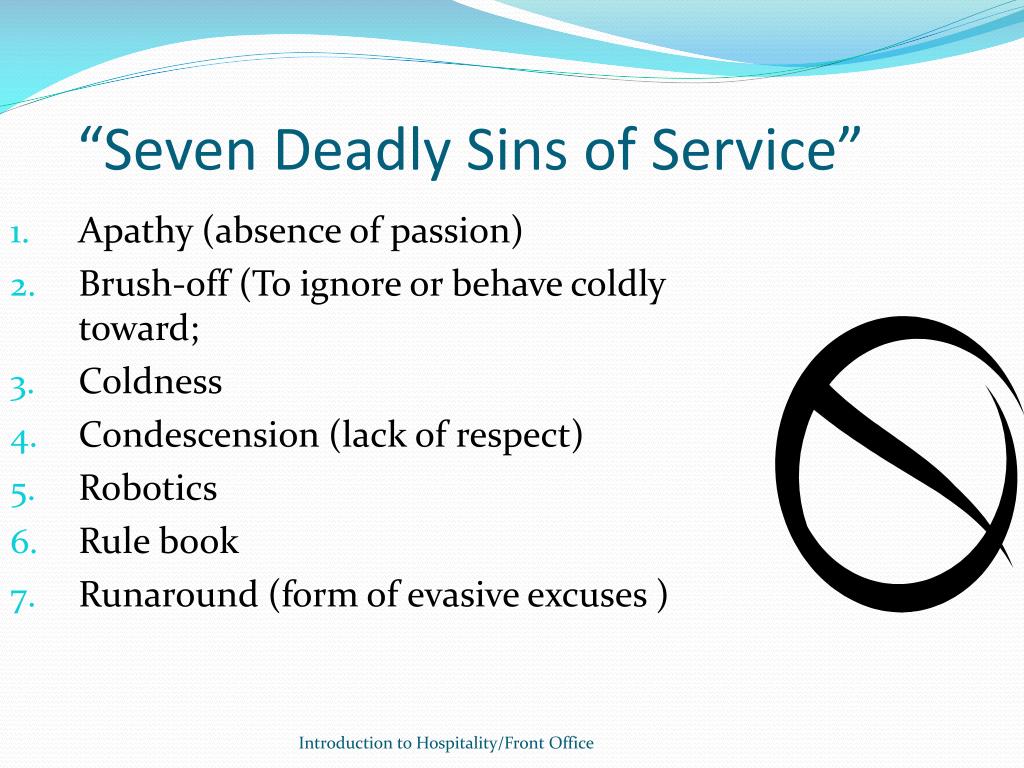 “Seven Deadly Sins of Service”

1. Apathy (absence of passion)
2. Brush-off (To ignore or behave coldly toward;
3. Coldness
4. Condescension (lack of respect)
5. Robotics
6. Rule book
7. Runaround (form of evasive excuses )

Introduction to Hospitality/Front Office